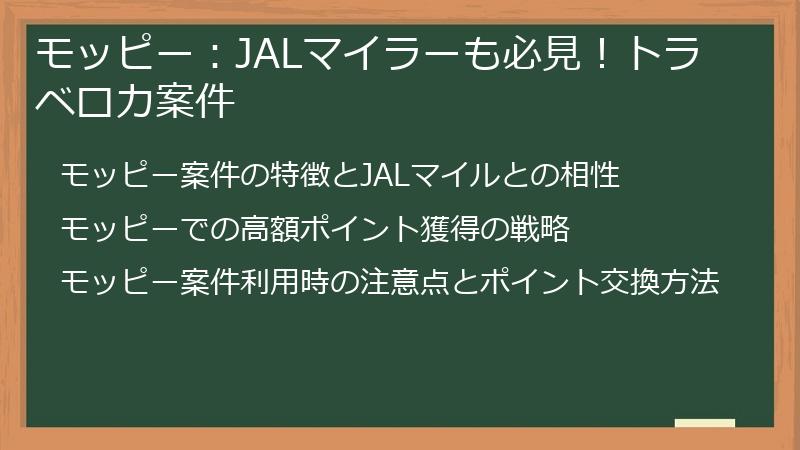 モッピー：JALマイラーも必見！トラベロカ案件

モッピー案件の特徴とJALマイルとの相性

モッピーでの高額ポイント獲得の戦略

モッピー案件利用時の注意点とポイント交換方法